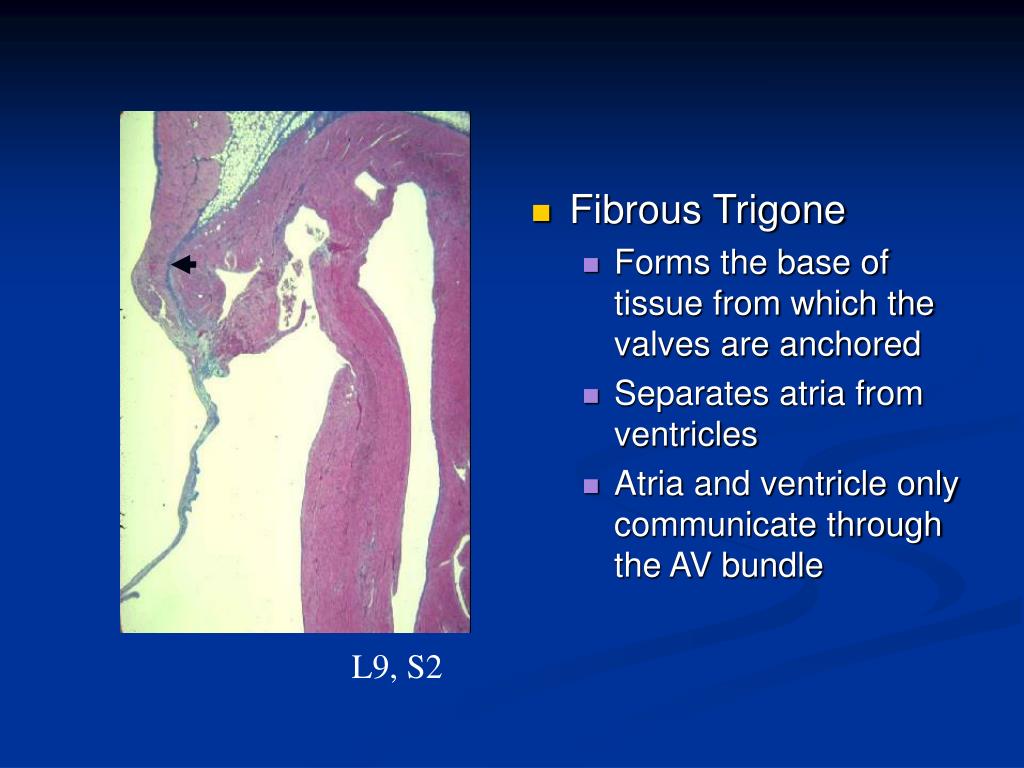 Fibrous Trigone

Forms the base of tissue from which the valves are anchored

Separates atria from ventricles

Atria and ventricle only communicate through the AV bundle

L9, S2